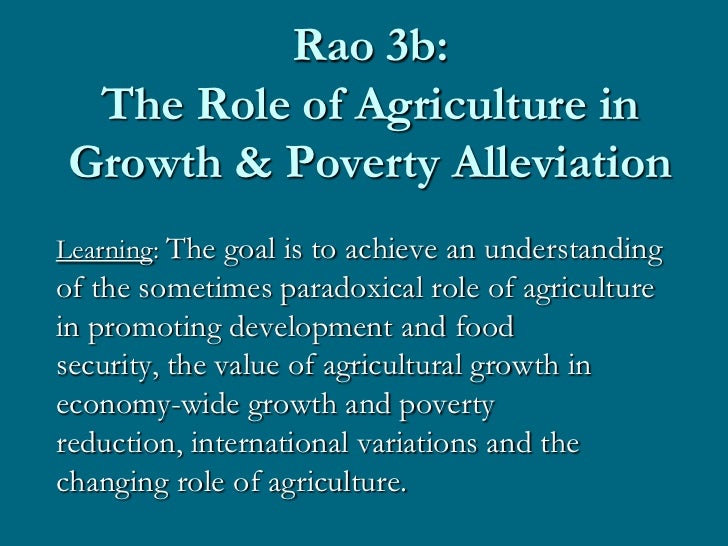 Rao 3b:
The Role of Agriculture in Growth & Poverty Alleviation

Learning: The goal is to achieve an understanding of the sometimes paradoxical role of agriculture in promoting development and food security, the value of agricultural growth in economy-wide growth and poverty reduction, international variations and the changing role of agriculture.